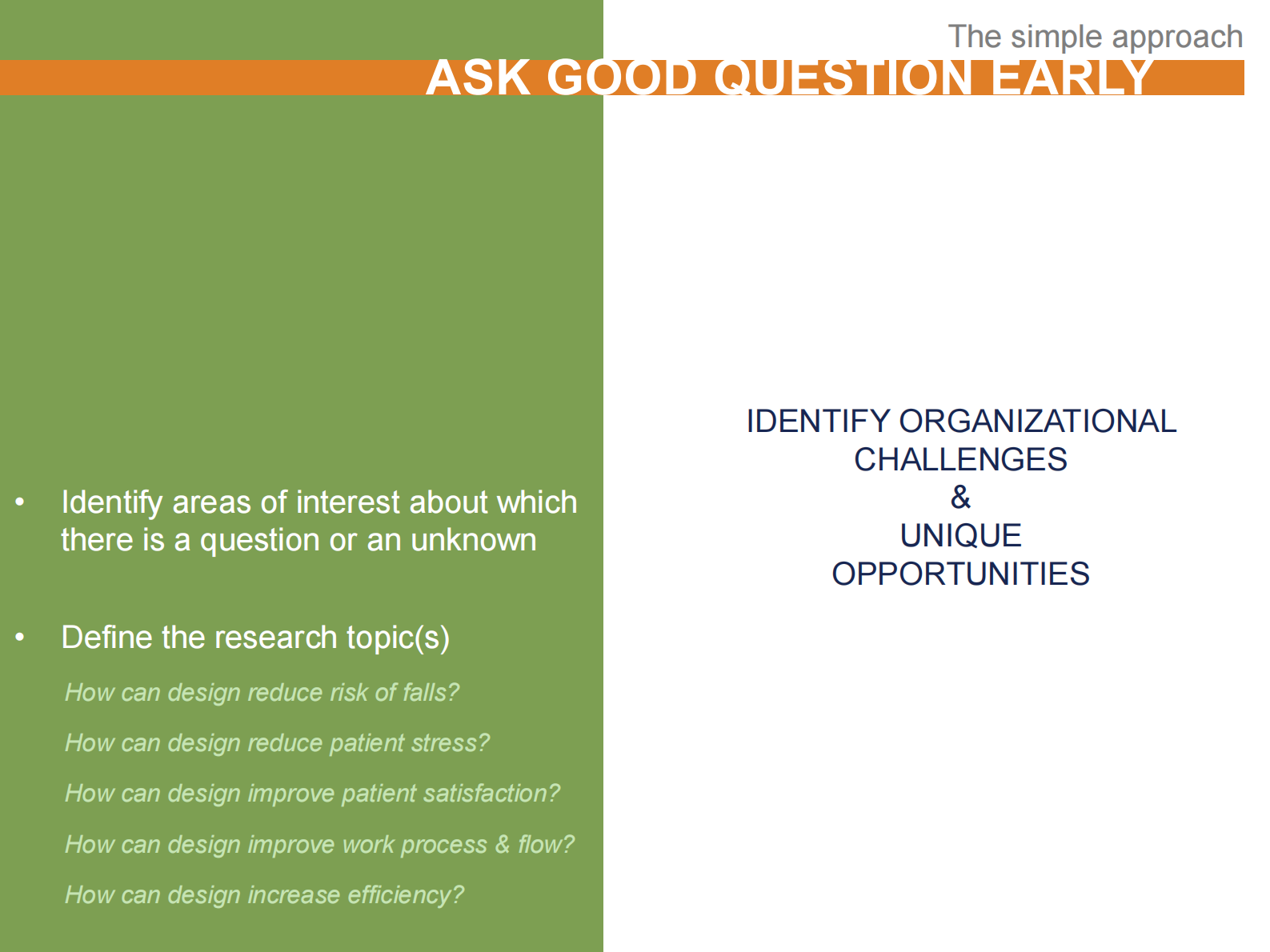 The simple approach
ASK GOOD QUESTION EARLY

• Identify areas of interest about which there is a question or an unknown

• Define the research topic(s)

How can design reduce risk of falls?

How can design reduce patient stress?

How can design improve patient satisfaction?

How can design improve work process & flow?

How can design increase efficiency?

IDENTIFY ORGANIZATIONAL CHALLENGES
&
UNIQUE OPPORTUNITIES